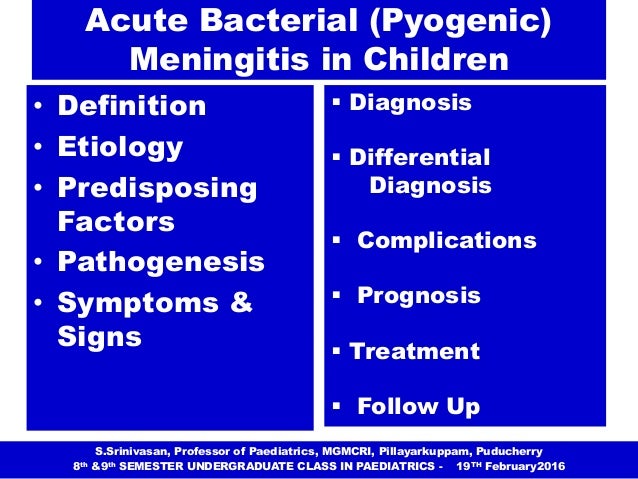 Acute Bacterial (Pyogenic) Meningitis in Children

• Definition
• Etiology
• Predisposing Factors
• Pathogenesis
• Symptoms & Signs

▪ Diagnosis
▪ Differential Diagnosis
▪ Complications
▪ Prognosis
▪ Treatment
▪ Follow Up

S.Srinivasan, Professor of Paediatrics, MGMCRI, Pillayarkuppam, Puducherry
8th &9th SEMESTER UNDERGRADUATE CLASS IN PAEDIATRICS - 19TH February2016